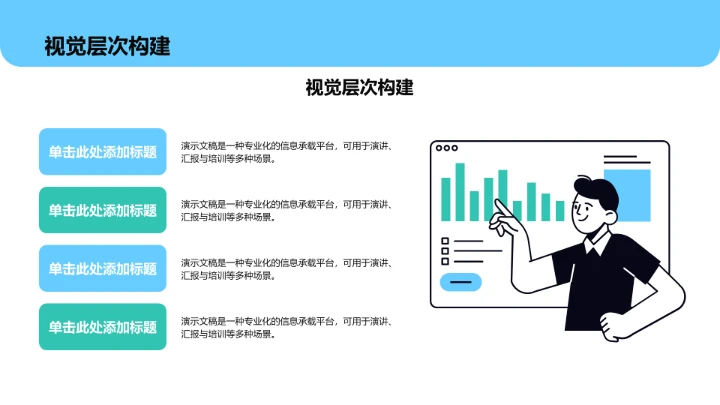 视觉层次构建

视觉层次构建

单击此处添加标题

演示文稿是一种专业化的信息承载平台，可用于演讲、汇报与培训等多种场景。

单击此处添加标题

演示文稿是一种专业化的信息承载平台，可用于演讲、汇报与培训等多种场景。

单击此处添加标题

演示文稿是一种专业化的信息承载平台，可用于演讲、汇报与培训等多种场景。

单击此处添加标题

演示文稿是一种专业化的信息承载平台，可用于演讲、汇报与培训等多种场景。